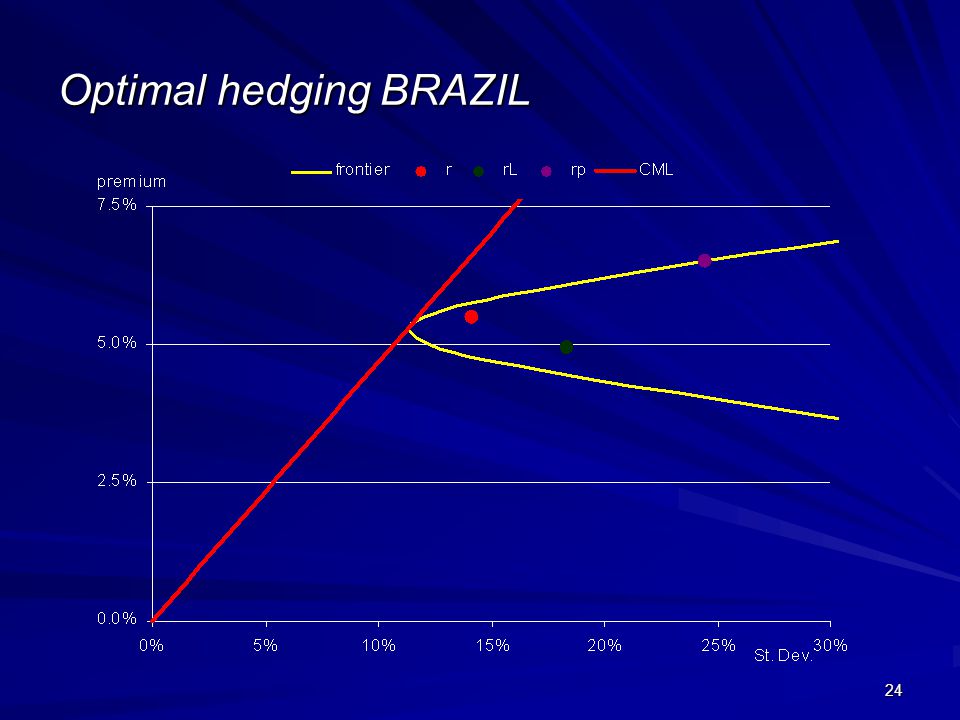 Optimal hedging BRAZIL

frontier r rL rp CML

premium

7.5%

5.0%

2.5%

0.0%

0% 5% 10% 15% 20% 25% 30%

St. Dev.

24